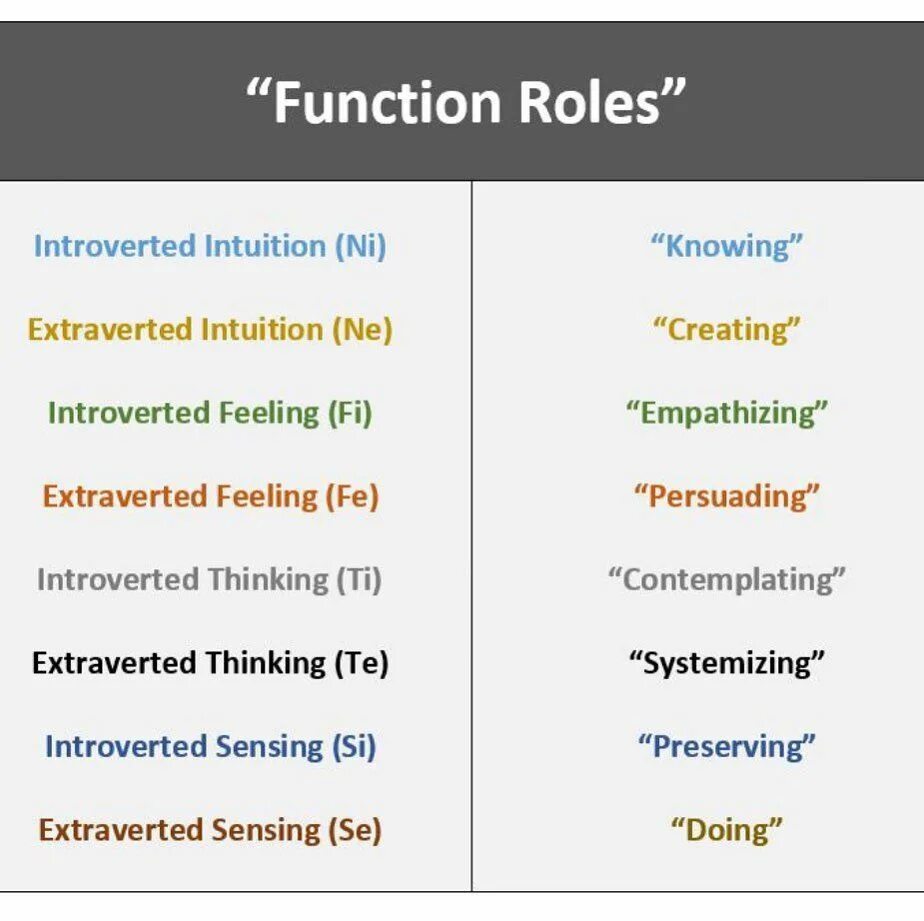 “Function Roles”

| | |
|---|---|
| Introverted Intuition (Ni) | “Knowing” |
| Extraverted Intuition (Ne) | “Creating” |
| Introverted Feeling (Fi) | “Empathizing” |
| Extraverted Feeling (Fe) | “Persuading” |
| Introverted Thinking (Ti) | “Contemplating” |
| Extraverted Thinking (Te) | “Systemizing” |
| Introverted Sensing (Si) | “Preserving” |
| Extraverted Sensing (Se) | “Doing” |